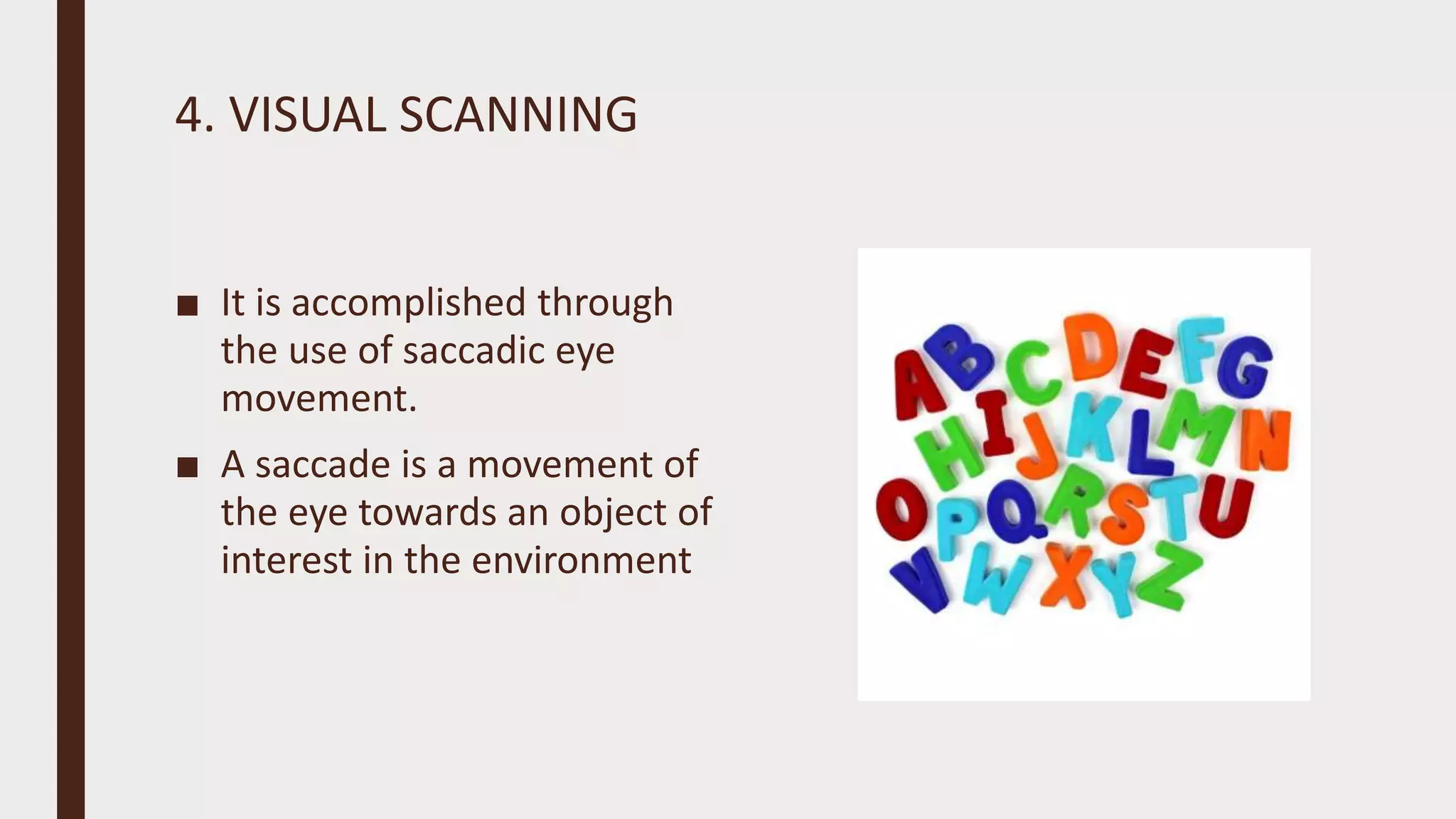 4. VISUAL SCANNING

■ It is accomplished through the use of saccadic eye movement.

■ A saccade is a movement of the eye towards an object of interest in the environment

ABCDEFG
HIJKLMN
OPQRSTU
VWXYZ